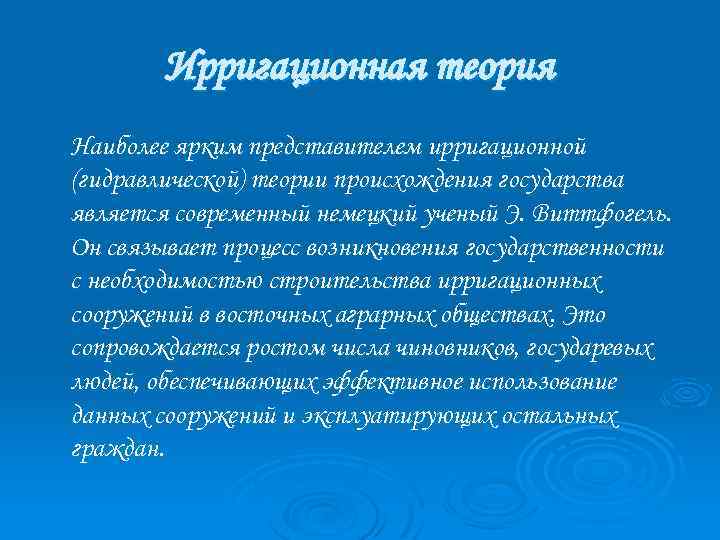 Ирригационная теория

Наиболее ярким представителем ирригационной (гидравлической) теории происхождения государства является современный немецкий ученый Э. Виттфогель. Он связывает процесс возникновения государственности с необходимостью строительства ирригационных сооружений в восточных аграрных обществах. Это сопровождается ростом числа чиновников, государевых людей, обеспечивающих эффективное использование данных сооружений и эксплуатирующих остальных граждан.